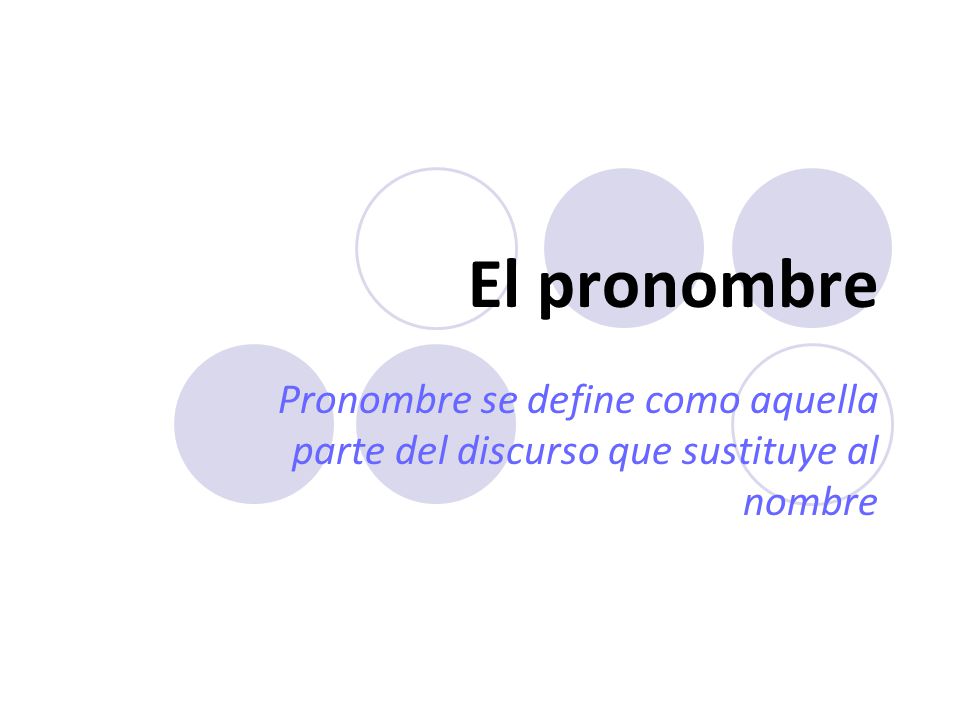 El pronombre

Pronombre se define como aquella parte del discurso que sustituye al nombre